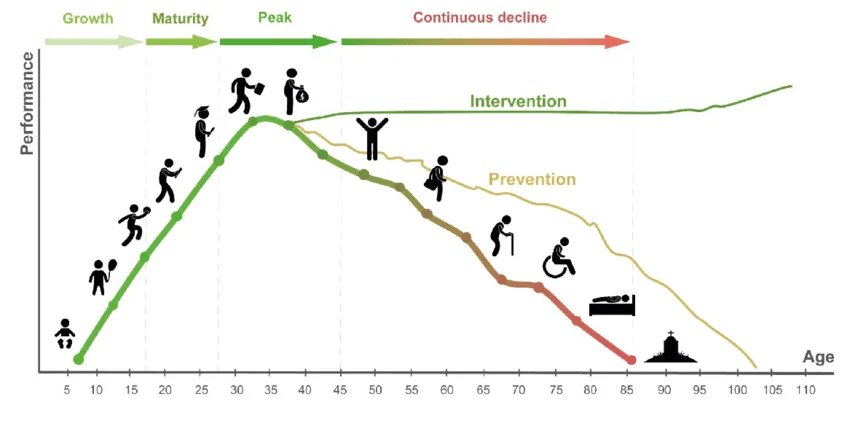 Growth Maturity Peak Continuous decline

Performance

Intervention

Prevention

Age

5 10 15 20 25 30 35 40 45 50 55 60 65 70 75 80 85 90 95 100 105 110